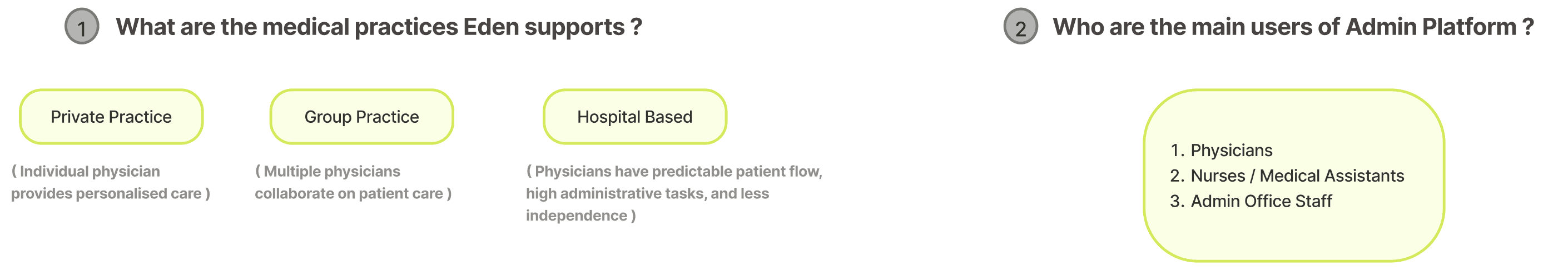 1 What are the medical practices Eden supports ?

Private Practice

( Individual physician provides personalised care )

Group Practice

( Multiple physicians collaborate on patient care )

Hospital Based

( Physicians have predictable patient flow, high administrative tasks, and less independence )

2 Who are the main users of Admin Platform ?

1. Physicians
2. Nurses / Medical Assistants
3. Admin Office Staff